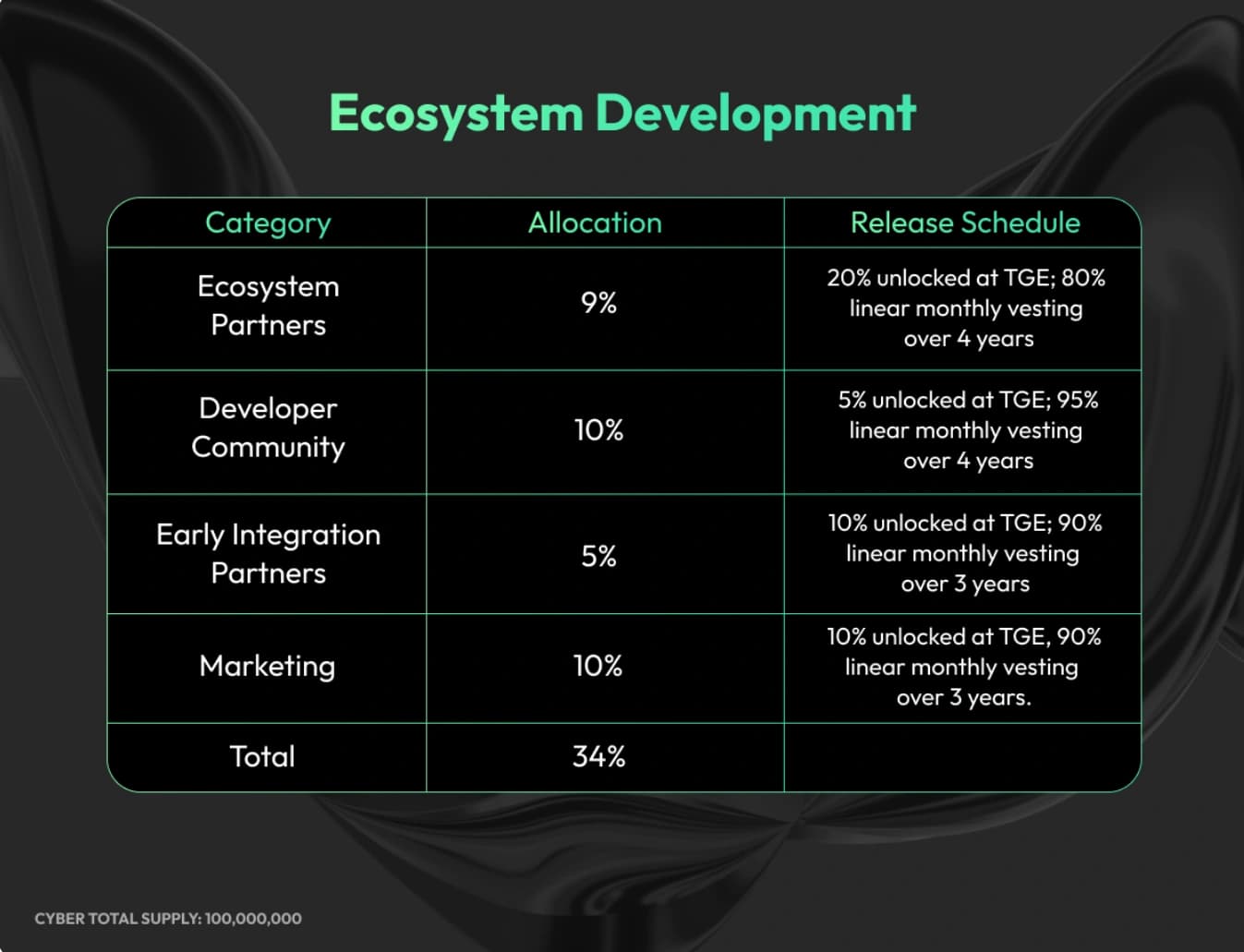 Ecosystem Development

| Category | Allocation | Release Schedule |
|---|---|---|
| Ecosystem Partners | 9% | 20% unlocked at TGE; 80% linear monthly vesting over 4 years |
| Developer Community | 10% | 5% unlocked at TGE; 95% linear monthly vesting over 4 years |
| Early Integration Partners | 5% | 10% unlocked at TGE; 90% linear monthly vesting over 3 years |
| Marketing | 10% | 10% unlocked at TGE, 90% linear monthly vesting over 3 years. |
| Total | 34% | |

CYBER TOTAL SUPPLY: 100,000,000